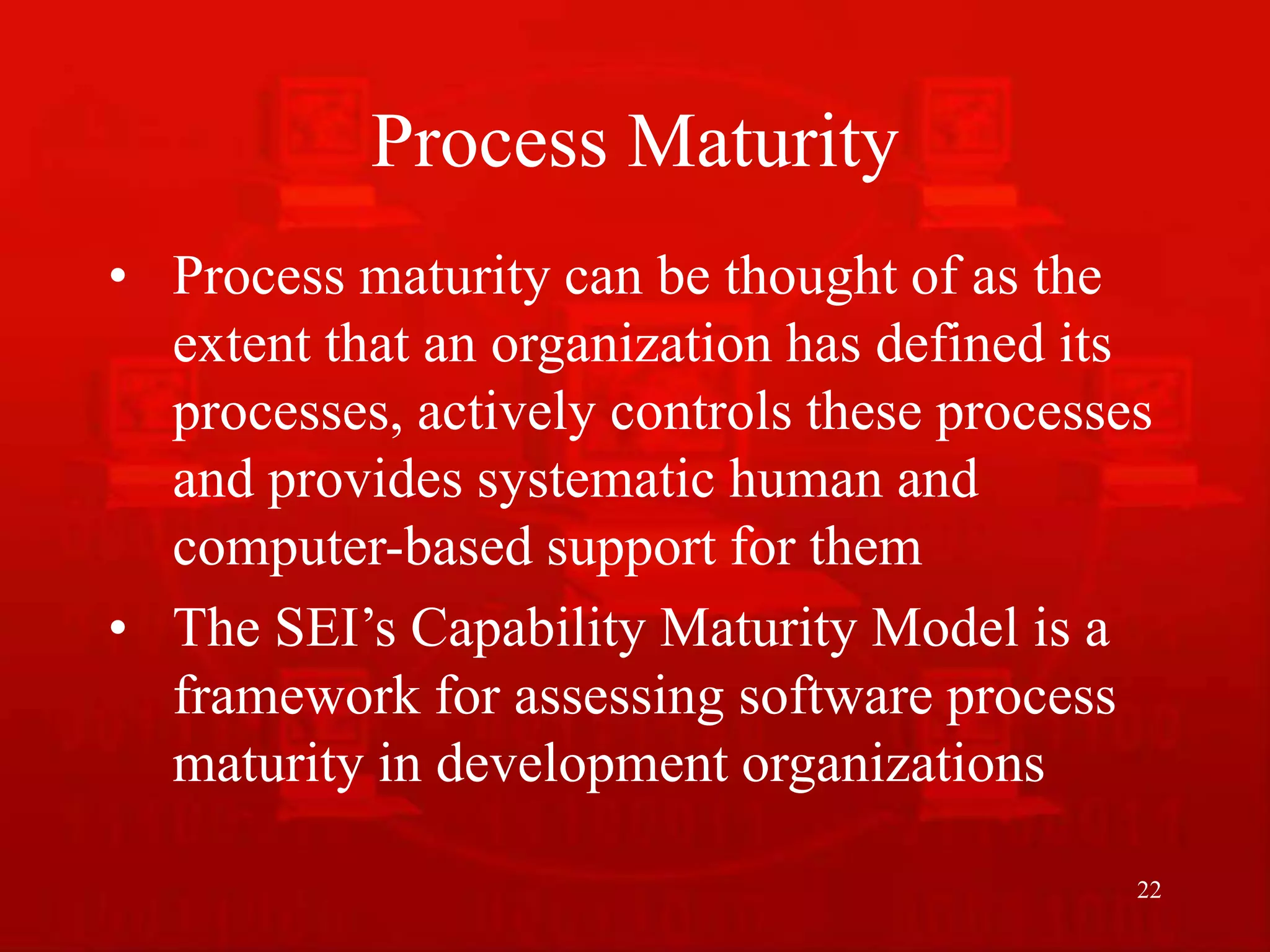 Process Maturity

• Process maturity can be thought of as the extent that an organization has defined its processes, actively controls these processes and provides systematic human and computer-based support for them

• The SEI’s Capability Maturity Model is a framework for assessing software process maturity in development organizations

22